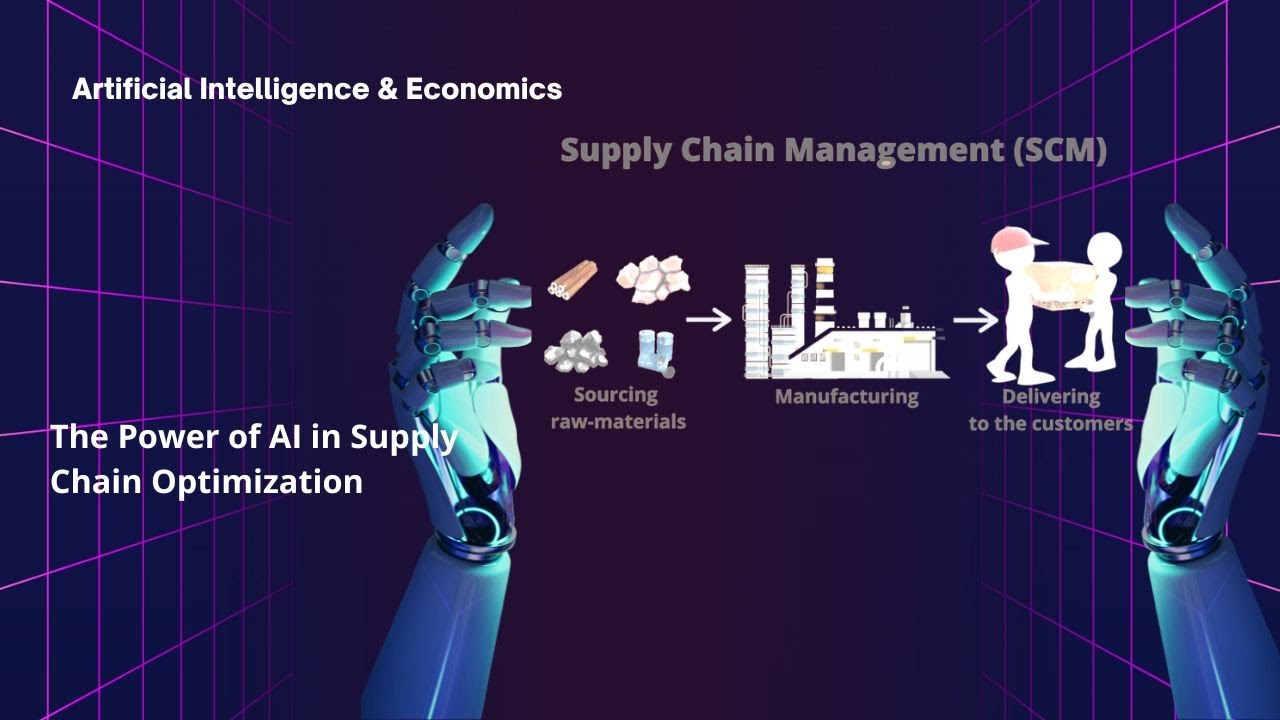 Artificial Intelligence & Economics

Supply Chain Management (SCM)

Sourcing raw-materials

Manufacturing

Delivering to the customers

The Power of AI in Supply Chain Optimization